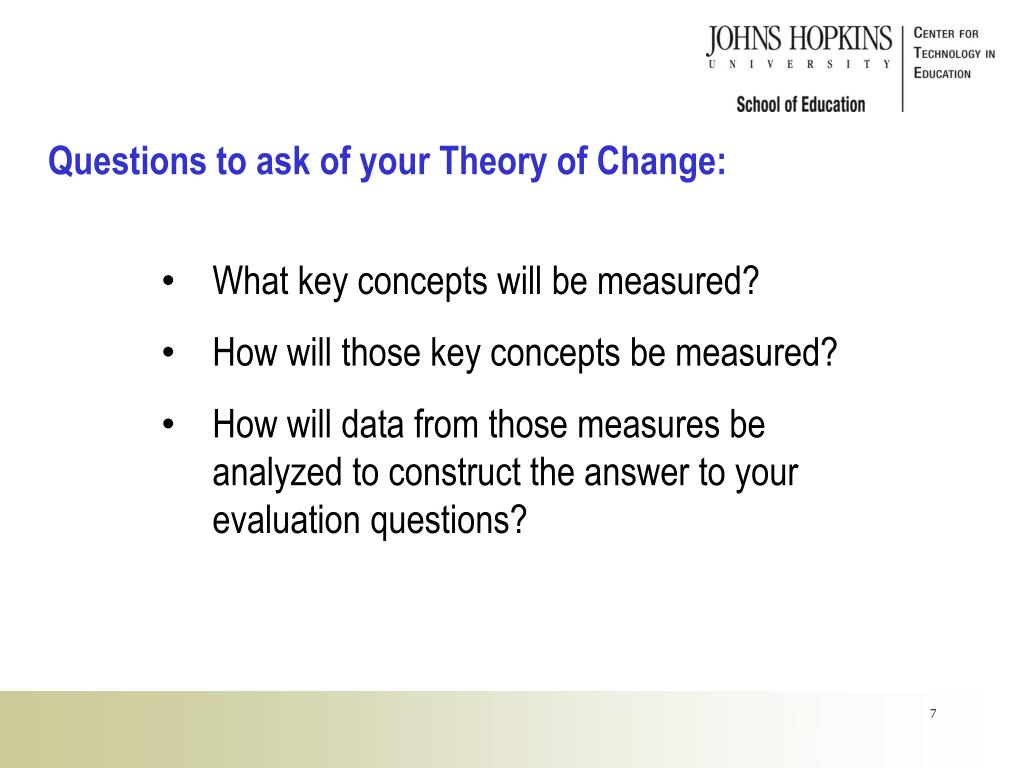 JOHNS HOPKINS
UNIVERSITY
School of Education

CENTER FOR TECHNOLOGY IN EDUCATION

Questions to ask of your Theory of Change:

• What key concepts will be measured?
• How will those key concepts be measured?
• How will data from those measures be analyzed to construct the answer to your evaluation questions?

7